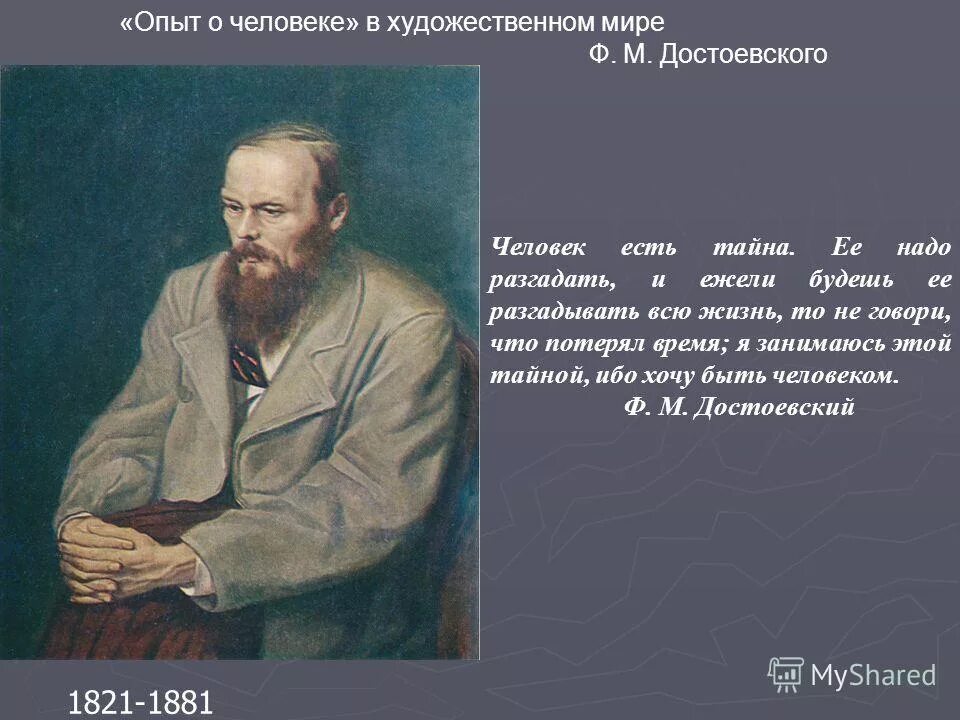 «Опыт о человеке» в художественном мире Ф. М. Достоевского

Человек есть тайна. Ее надо разгадать, и ежели будешь ее разгадывать всю жизнь, то не говори, что потерял время; я занимаюсь этой тайной, ибо хочу быть человеком.
Ф. М. Достоевский

1821-1881

MyShared